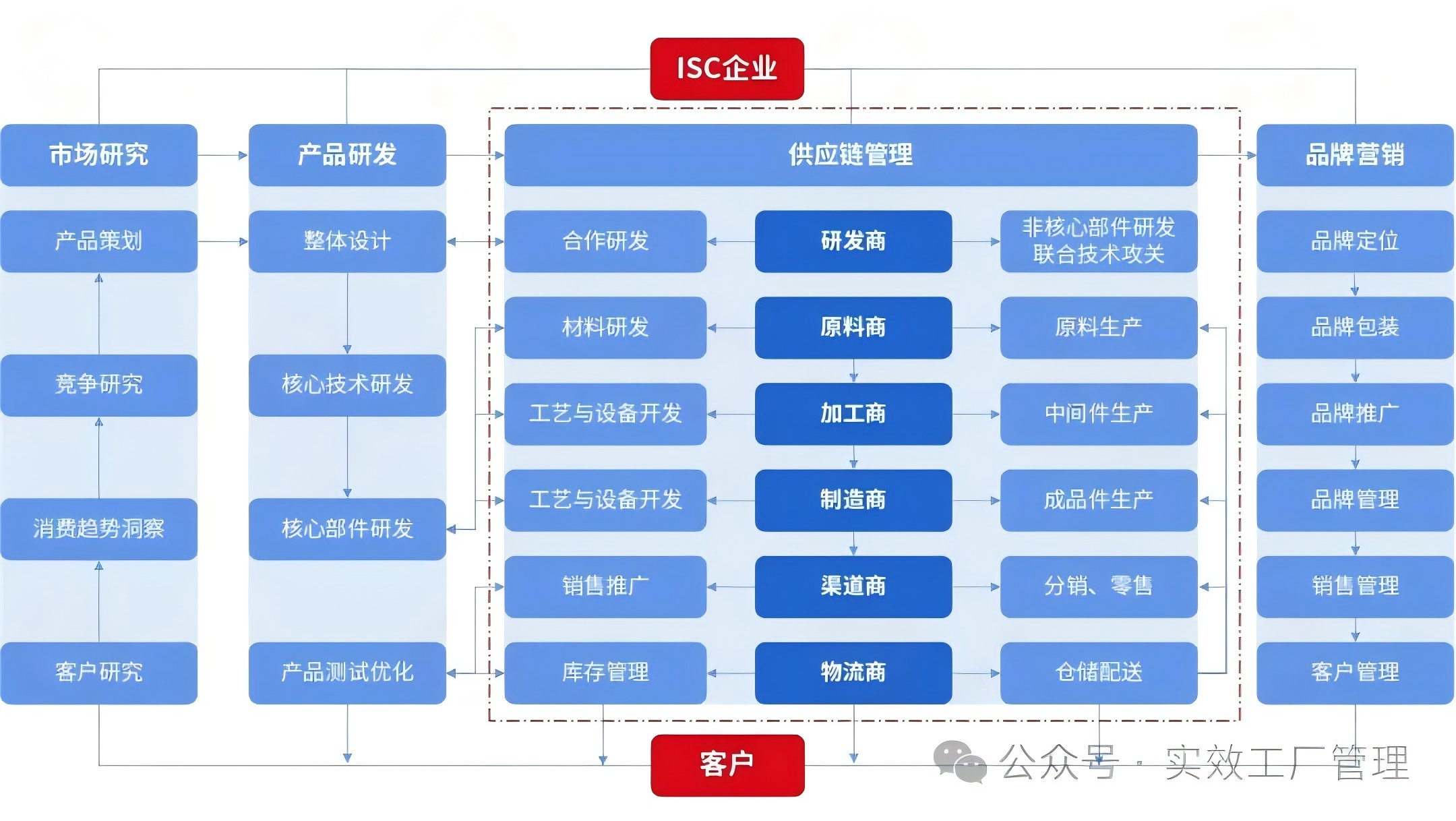 ISC企业

市场研究

产品策划

竞争研究

消费趋势洞察

客户研究

产品研发

整体设计

核心技术研发

核心部件研发

产品测试优化

供应链管理

合作研发

研发商

非核心部件研发
联合技术攻关

材料研发

原料商

原料生产

工艺与设备开发

加工商

中间件生产

工艺与设备开发

制造商

成品件生产

销售推广

渠道商

分销、零售

库存管理

物流商

仓储配送

品牌营销

品牌定位

品牌包装

品牌推广

品牌管理

销售管理

客户管理

客户

公众号 · 实效工厂管理